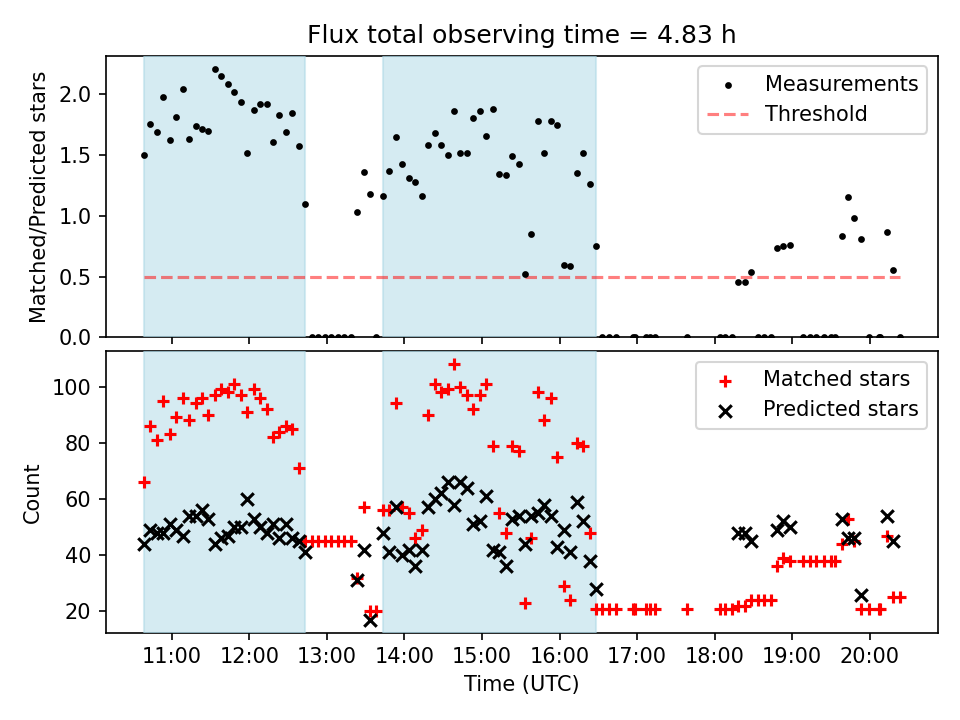 Flux total observing time = 4.83 h

Matched/Predicted stars

2.0
1.5
1.0
0.5
0.0

Measurements
Threshold

Count

100
80
60
40
20

Matched stars
Predicted stars

11:00
12:00
13:00
14:00
15:00
16:00
17:00
18:00
19:00
20:00

Time (UTC)